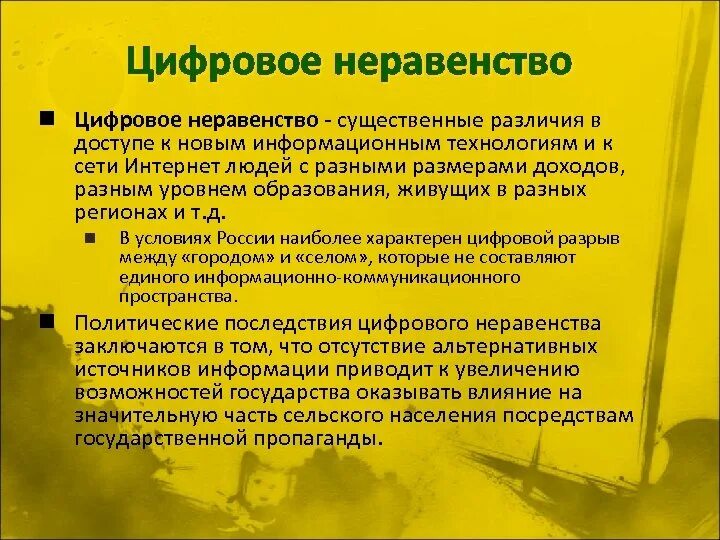 Цифровое неравенство

Цифровое неравенство - существенные различия в доступе к новым информационным технологиям и к сети Интернет людей с разными размерами доходов, разным уровнем образования, живущих в разных регионах и т.д.

В условиях России наиболее характерен цифровой разрыв между «городом» и «селом», которые не составляют единого информационно-коммуникационного пространства.

Политические последствия цифрового неравенства заключаются в том, что отсутствие альтернативных источников информации приводит к увеличению возможностей государства оказывать влияние на значительную часть сельского населения посредствам государственной пропаганды.